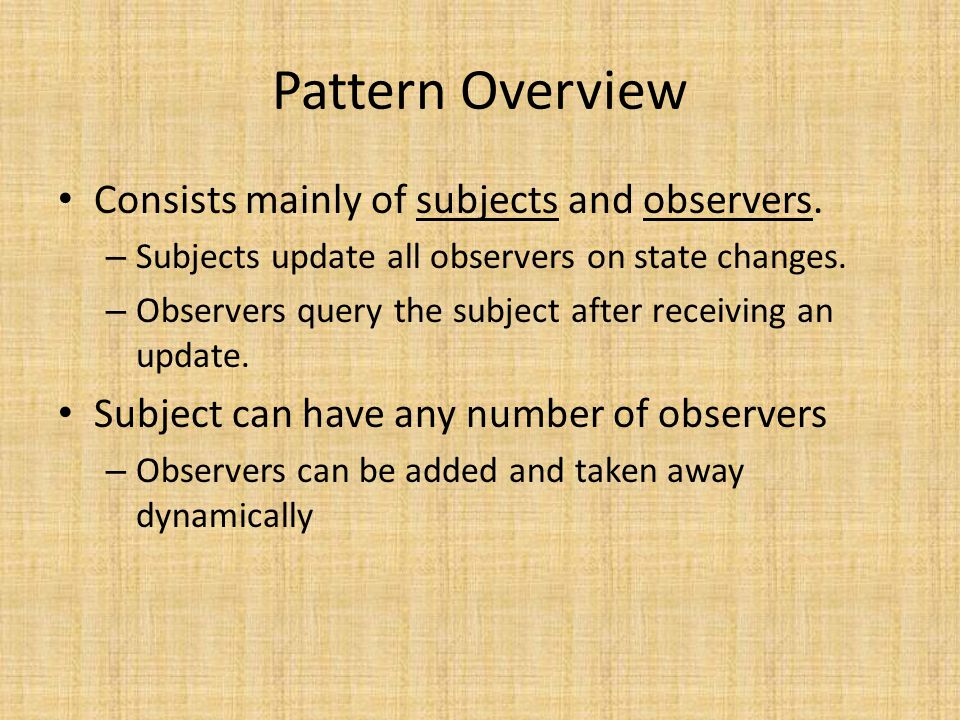 Pattern Overview

• Consists mainly of subjects and observers.
– Subjects update all observers on state changes.
– Observers query the subject after receiving an update.

• Subject can have any number of observers
– Observers can be added and taken away dynamically